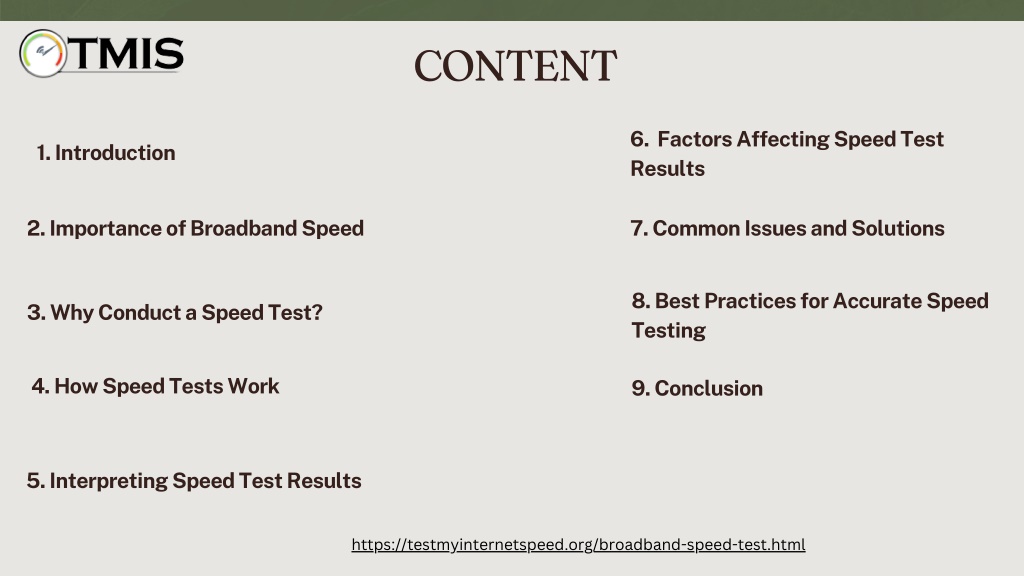 TMIS

CONTENT

1. Introduction

2. Importance of Broadband Speed

3. Why Conduct a Speed Test?

4. How Speed Tests Work

5. Interpreting Speed Test Results

6. Factors Affecting Speed Test Results

7. Common Issues and Solutions

8. Best Practices for Accurate Speed Testing

9. Conclusion

https://testmyinternetspeed.org/broadband-speed-test.html